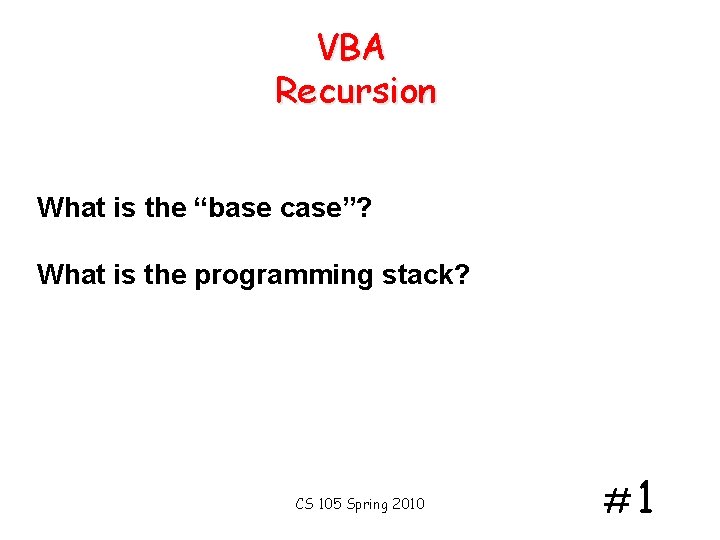 VBA
Recursion

What is the “base case”?

What is the programming stack?

CS 105 Spring 2010

#1